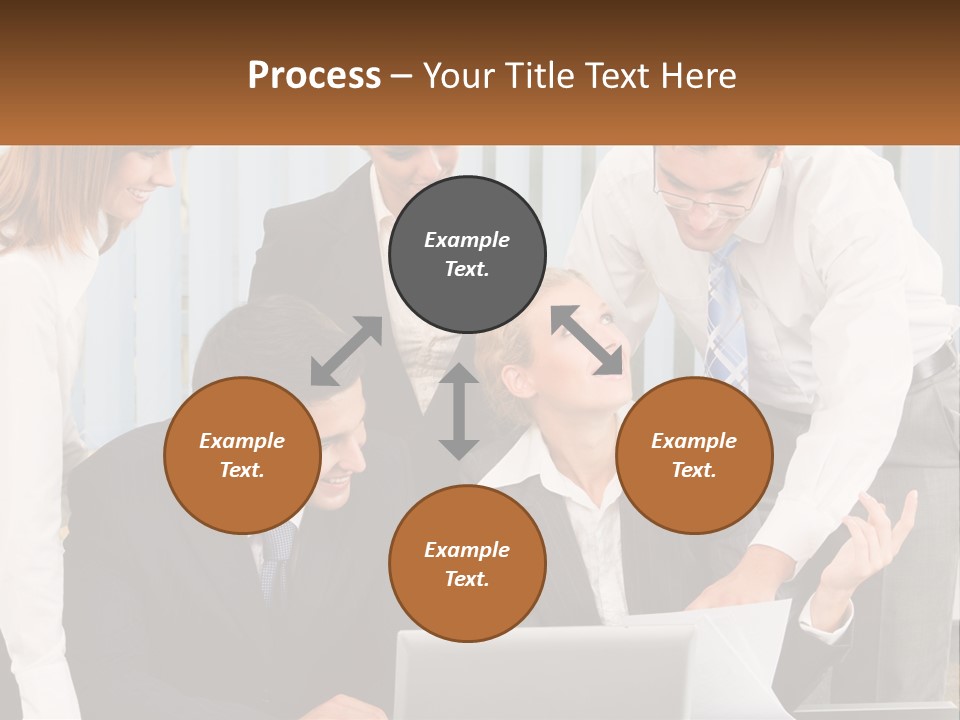 Process – Your Title Text Here

Example Text.

Example Text.

Example Text.

Example Text.